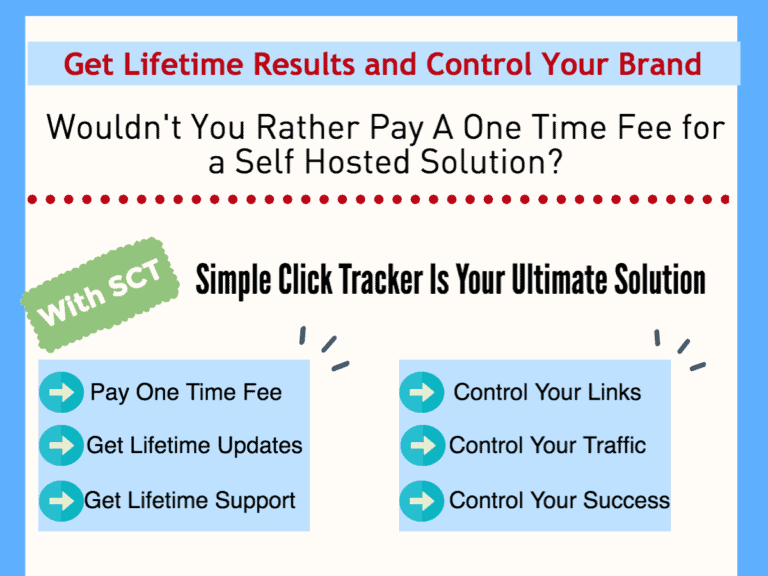 Get Lifetime Results and Control Your Brand

Wouldn't You Rather Pay A One Time Fee for a Self Hosted Solution?

With SCT

Simple Click Tracker Is Your Ultimate Solution

Pay One Time Fee

Get Lifetime Updates

Get Lifetime Support

Control Your Links

Control Your Traffic

Control Your Success